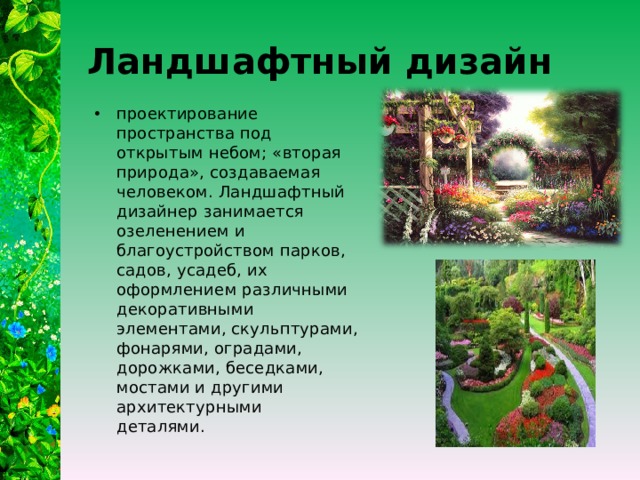 Ландшафтный дизайн

• проектирование пространства под открытым небом; «вторая природа», создаваемая человеком. Ландшафтный дизайнер занимается озеленением и благоустройством парков, садов, усадеб, их оформлением различными декоративными элементами, скульптурами, фонарями, оградами, дорожками, беседками, мостами и другими архитектурными деталями.